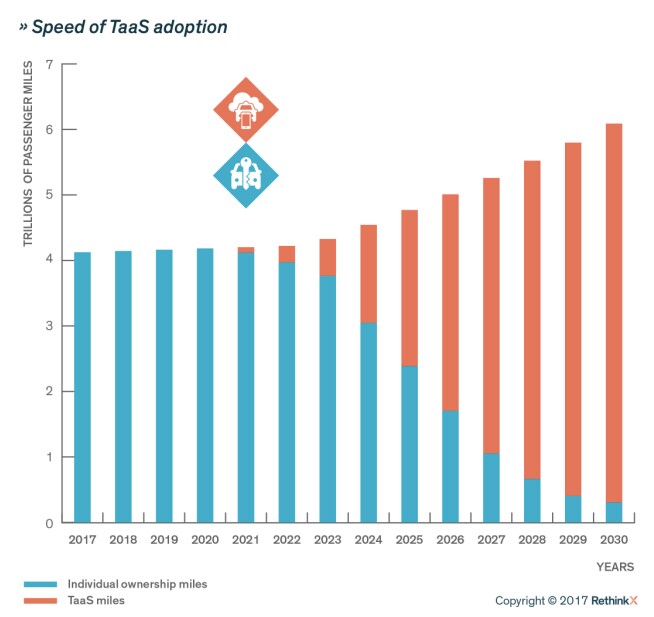 » Speed of TaaS adoption

TRILLIONS OF PASSENGER MILES

7
6
5
4
3
2
1
0

2017 2018 2019 2020 2021 2022 2023 2024 2025 2026 2027 2028 2029 2030

YEARS

Individual ownership miles
TaaS miles

Copyright © 2017 RethinkX